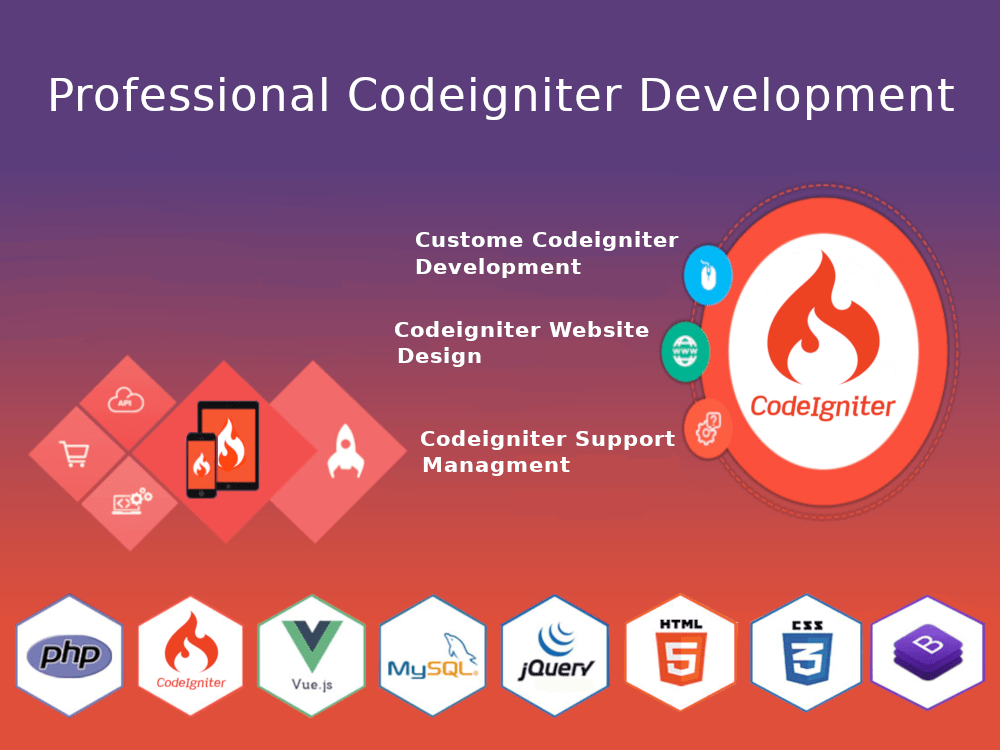 Professional Codeigniter Development

Custome Codeigniter Development

Codeigniter Website Design

Codeigniter Support Managment

CodeIgniter

API

WWW

php

CodeIgniter

Vue.js

MySQL

jQuery

HTML 5

CSS 3

B